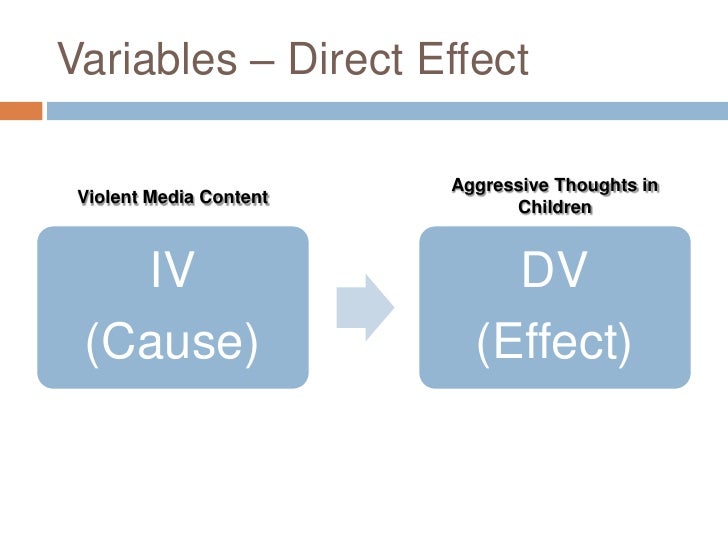 Variables – Direct Effect

Violent Media Content

IV
(Cause)

Aggressive Thoughts in Children

DV
(Effect)